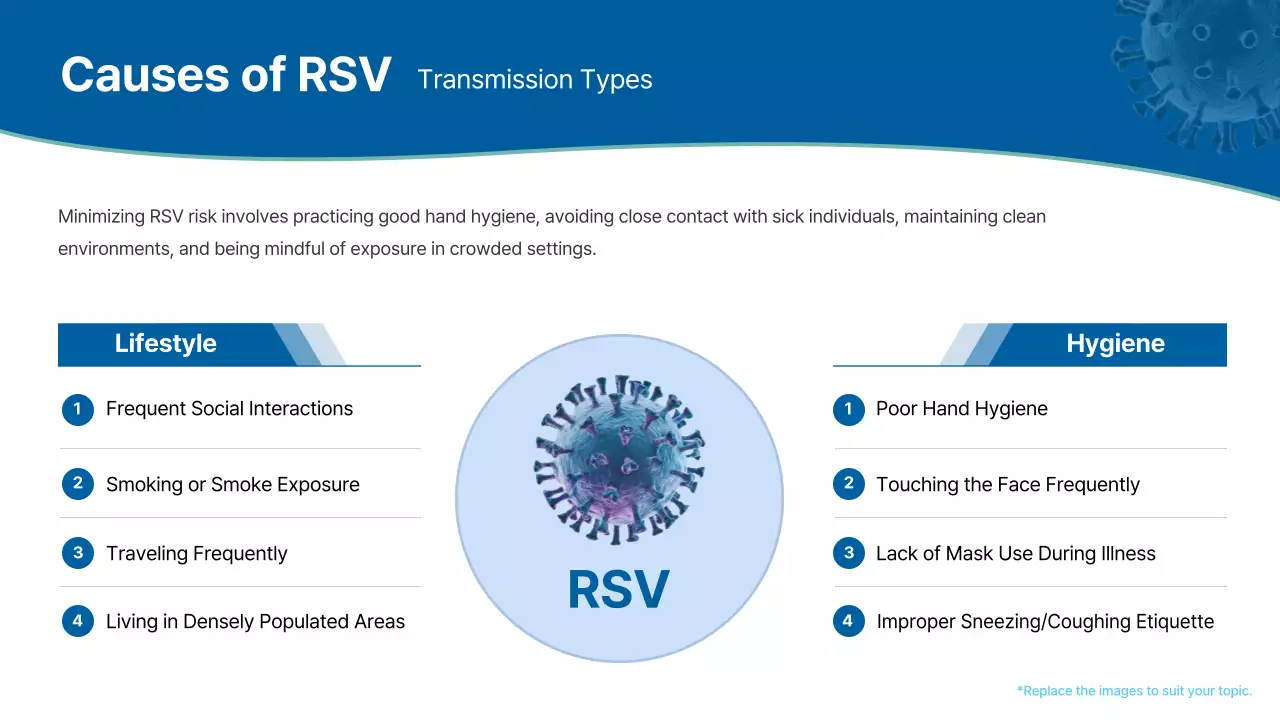 Causes of RSV Transmission Types

Minimizing RSV risk involves practicing good hand hygiene, avoiding close contact with sick individuals, maintaining clean environments, and being mindful of exposure in crowded settings.

Lifestyle

1 Frequent Social Interactions

2 Smoking or Smoke Exposure

3 Traveling Frequently

4 Living in Densely Populated Areas

RSV

Hygiene

1 Poor Hand Hygiene

2 Touching the Face Frequently

3 Lack of Mask Use During Illness

4 Improper Sneezing/Coughing Etiquette

*Replace the images to suit your topic.